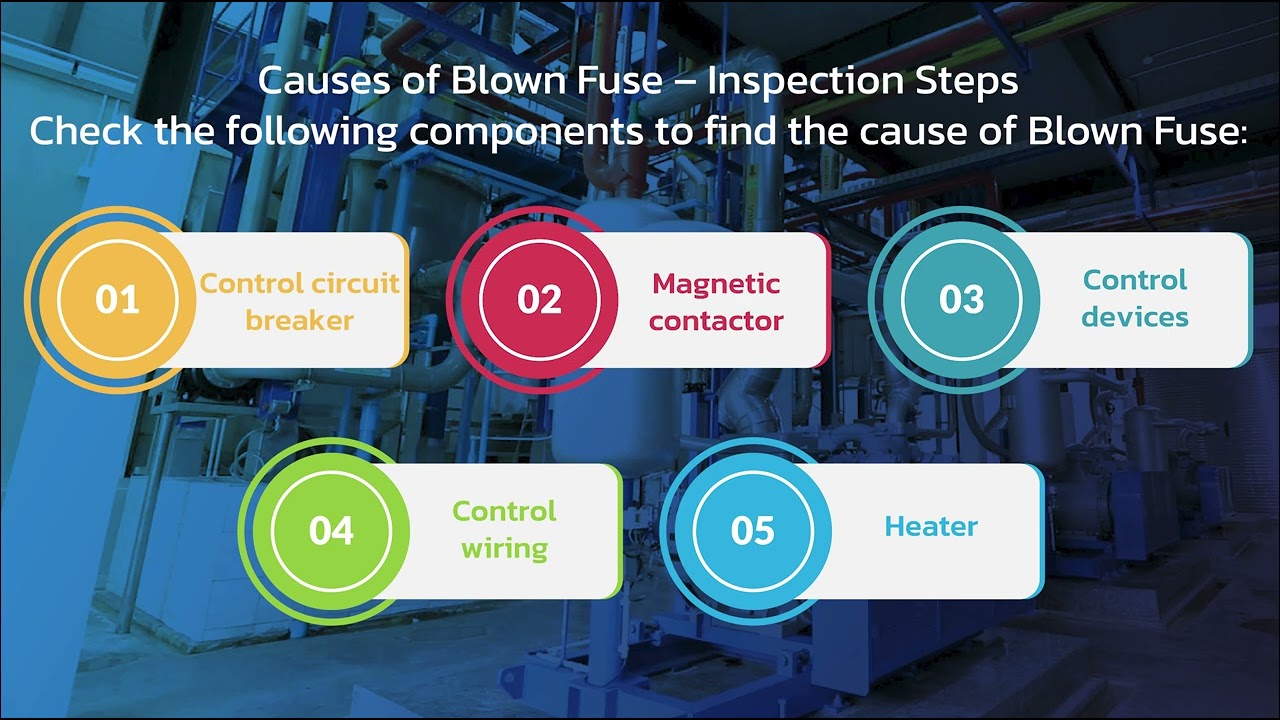 Causes of Blown Fuse – Inspection Steps
Check the following components to find the cause of Blown Fuse:

01 Control circuit breaker

02 Magnetic contactor

03 Control devices

04 Control wiring

05 Heater